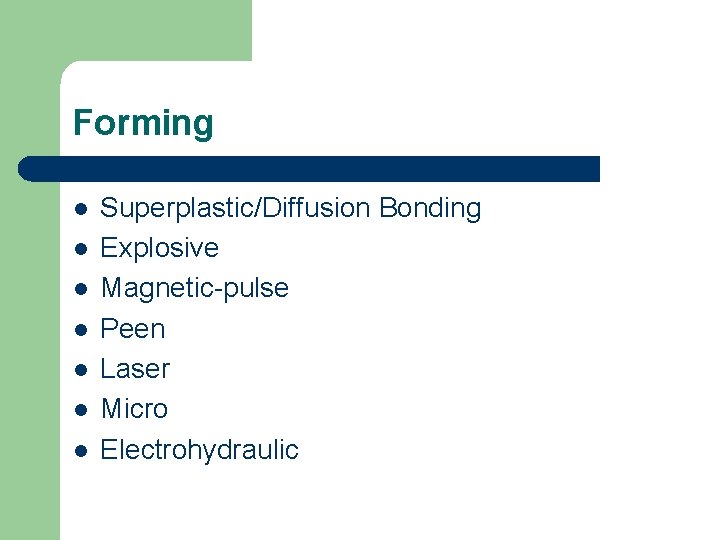 Forming

- Superplastic/Diffusion Bonding
- Explosive
- Magnetic-pulse
- Peen
- Laser
- Micro
- Electrohydraulic